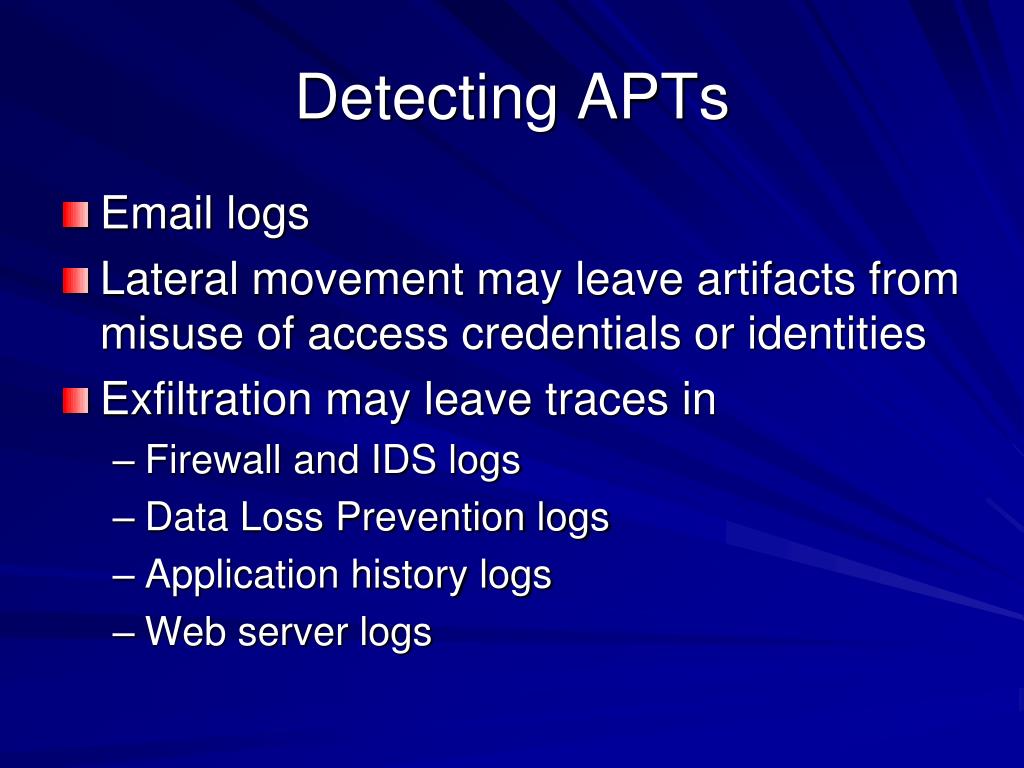 Detecting APTs

Email logs

Lateral movement may leave artifacts from misuse of access credentials or identities

Exfiltration may leave traces in

– Firewall and IDS logs

– Data Loss Prevention logs

– Application history logs

– Web server logs